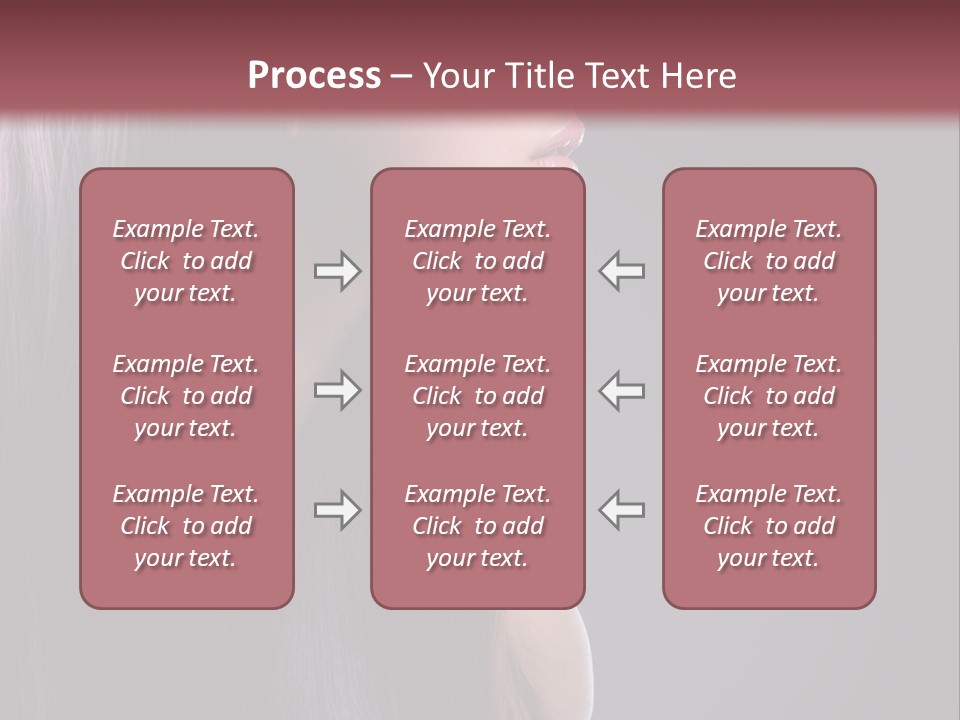 Process – Your Title Text Here

Example Text. Click to add your text.

Example Text. Click to add your text.

Example Text. Click to add your text.

Example Text. Click to add your text.

Example Text. Click to add your text.

Example Text. Click to add your text.

Example Text. Click to add your text.

Example Text. Click to add your text.

Example Text. Click to add your text.